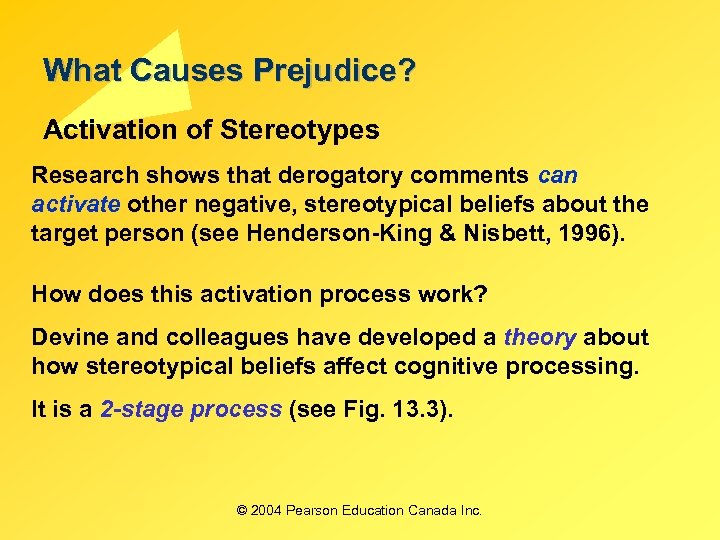 What Causes Prejudice?

Activation of Stereotypes

Research shows that derogatory comments can activate other negative, stereotypical beliefs about the target person (see Henderson-King & Nisbett, 1996).

How does this activation process work?

Devine and colleagues have developed a theory about how stereotypical beliefs affect cognitive processing.

It is a 2-stage process (see Fig. 13.3).

© 2004 Pearson Education Canada Inc.